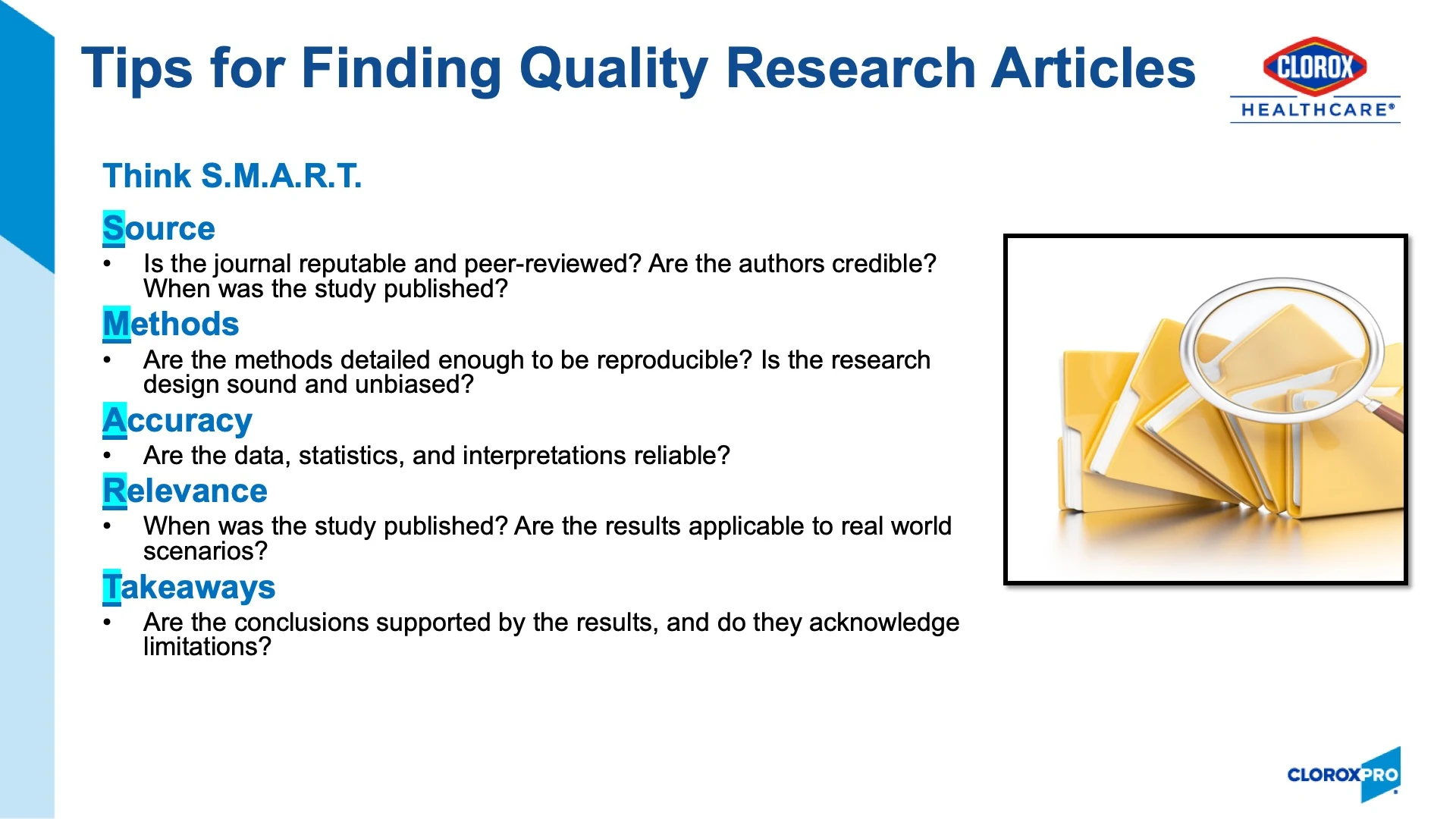 Tips for Finding Quality Research Articles

CLOROX
HEALTHCARE®

Think S.M.A.R.T.

Source
• Is the journal reputable and peer-reviewed? Are the authors credible? When was the study published?

Methods
• Are the methods detailed enough to be reproducible? Is the research design sound and unbiased?

Accuracy
• Are the data, statistics, and interpretations reliable?

Relevance
• When was the study published? Are the results applicable to real world scenarios?

Takeaways
• Are the conclusions supported by the results, and do they acknowledge limitations?

CLOROXPRO